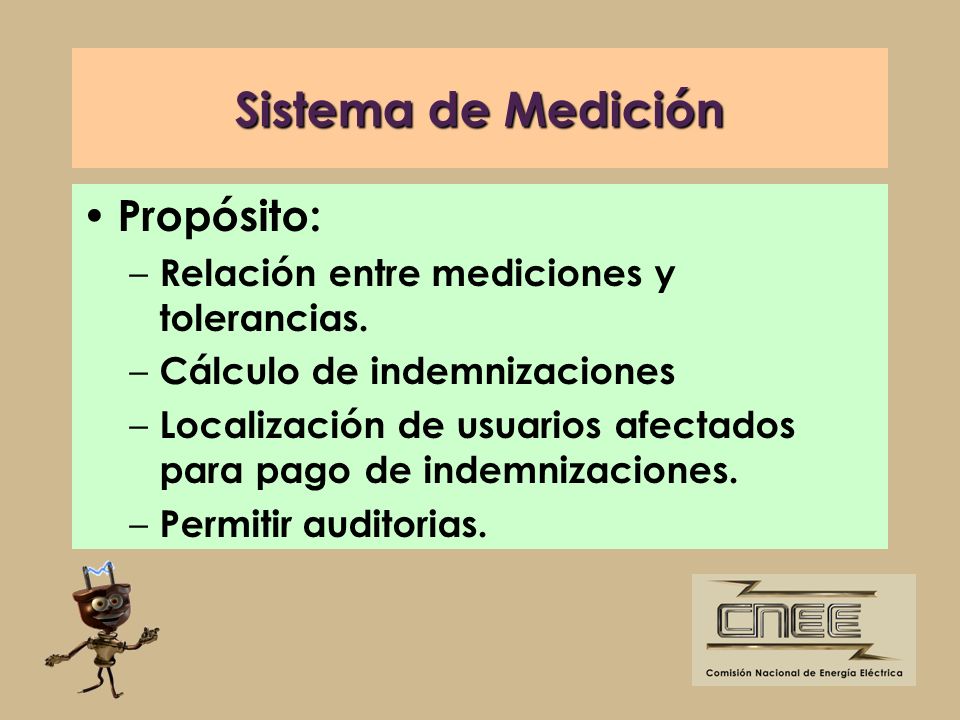 Sistema de Medición

• Propósito:
– Relación entre mediciones y tolerancias.
– Cálculo de indemnizaciones
– Localización de usuarios afectados para pago de indemnizaciones.
– Permitir auditorias.

CNEE
Comisión Nacional de Energía Eléctrica